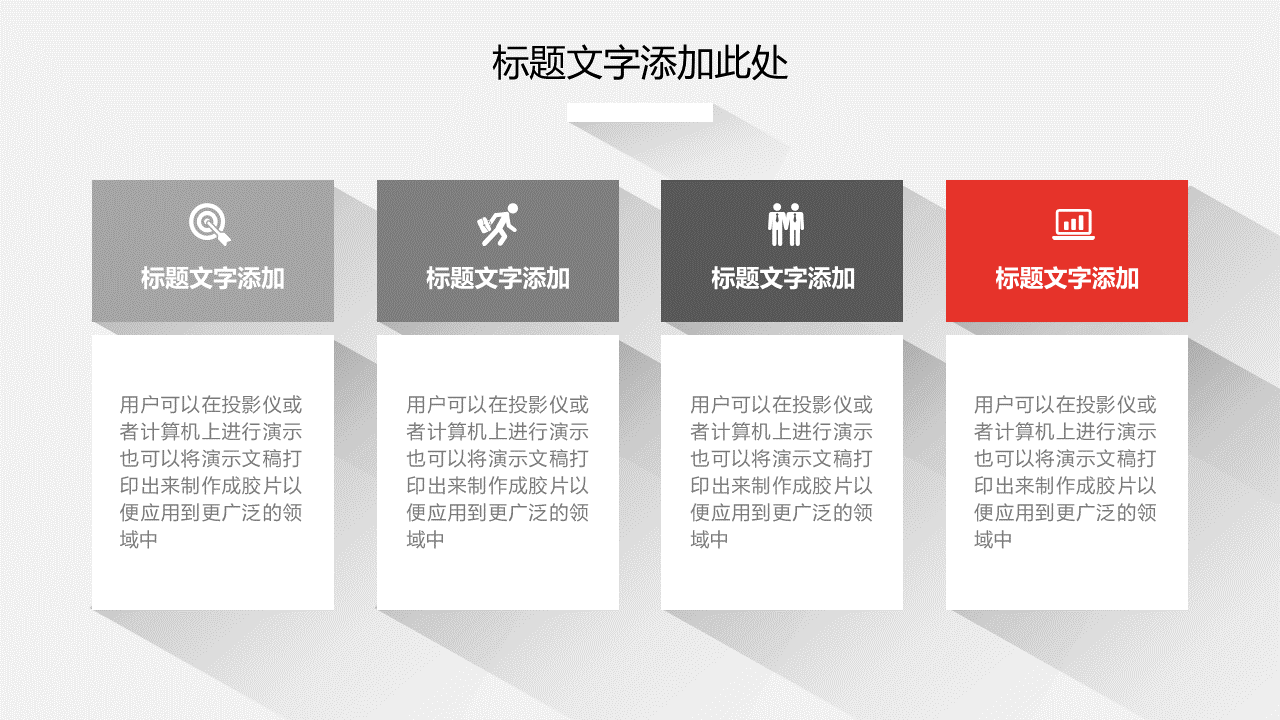 标题文字添加此处

标题文字添加

用户可以在投影仪或者计算机上进行演示也可以将演示文稿打印出来制作成胶片以便应用到更广泛的领域中

标题文字添加

用户可以在投影仪或者计算机上进行演示也可以将演示文稿打印出来制作成胶片以便应用到更广泛的领域中

标题文字添加

用户可以在投影仪或者计算机上进行演示也可以将演示文稿打印出来制作成胶片以便应用到更广泛的领域中

标题文字添加

用户可以在投影仪或者计算机上进行演示也可以将演示文稿打印出来制作成胶片以便应用到更广泛的领域中